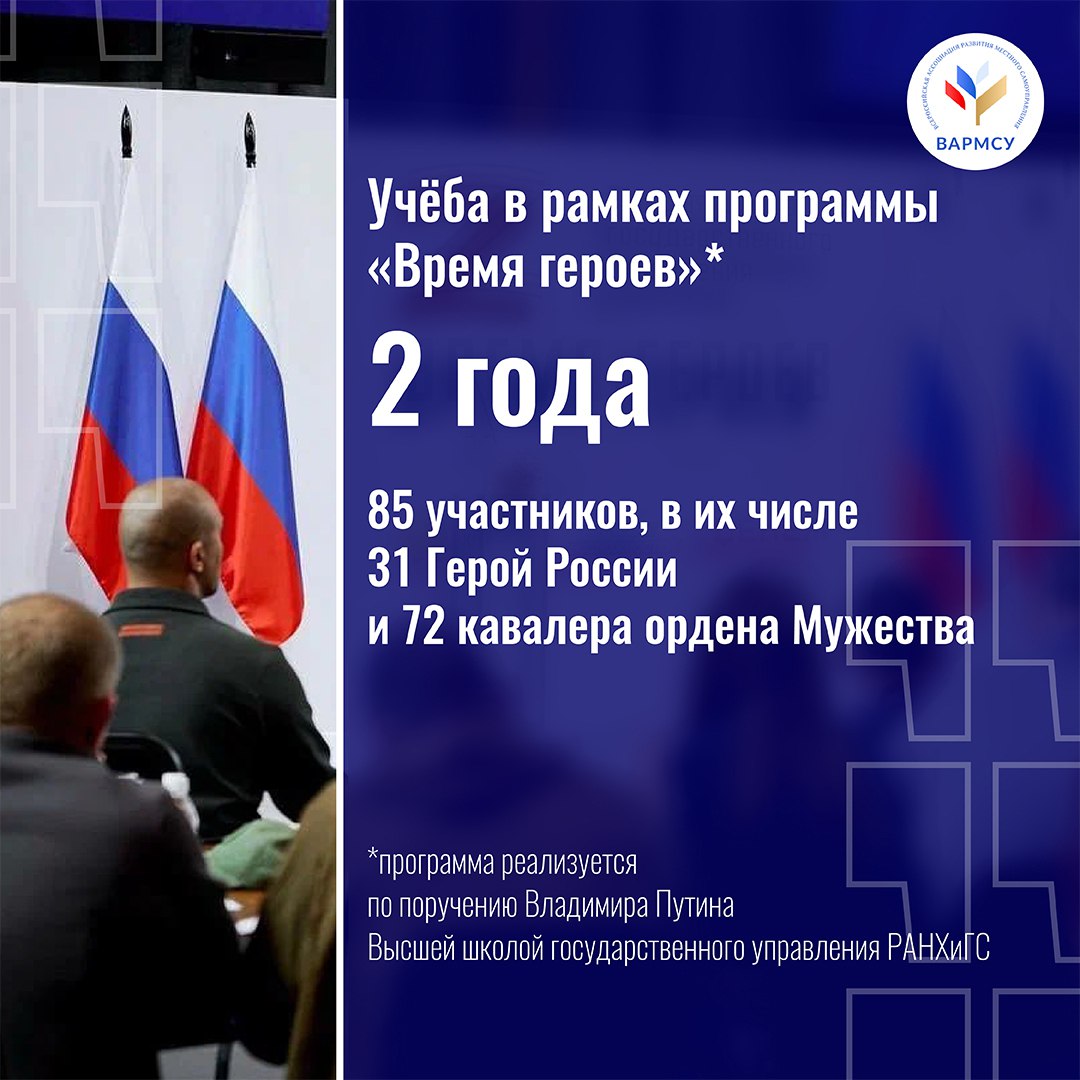 ВСЕРОССИЙСКАЯ АССОЦИАЦИЯ РАЗВИТИЯ МЕСТНОГО САМОУПРАВЛЕНИЯ
ВАРМСУ

Учёба в рамках программы «Время героев»*

2 года

85 участников, в их числе
31 Герой России
и 72 кавалера ордена Мужества

*программа реализуется
по поручению Владимира Путина
Высшей школой государственного управления РАНХиГС